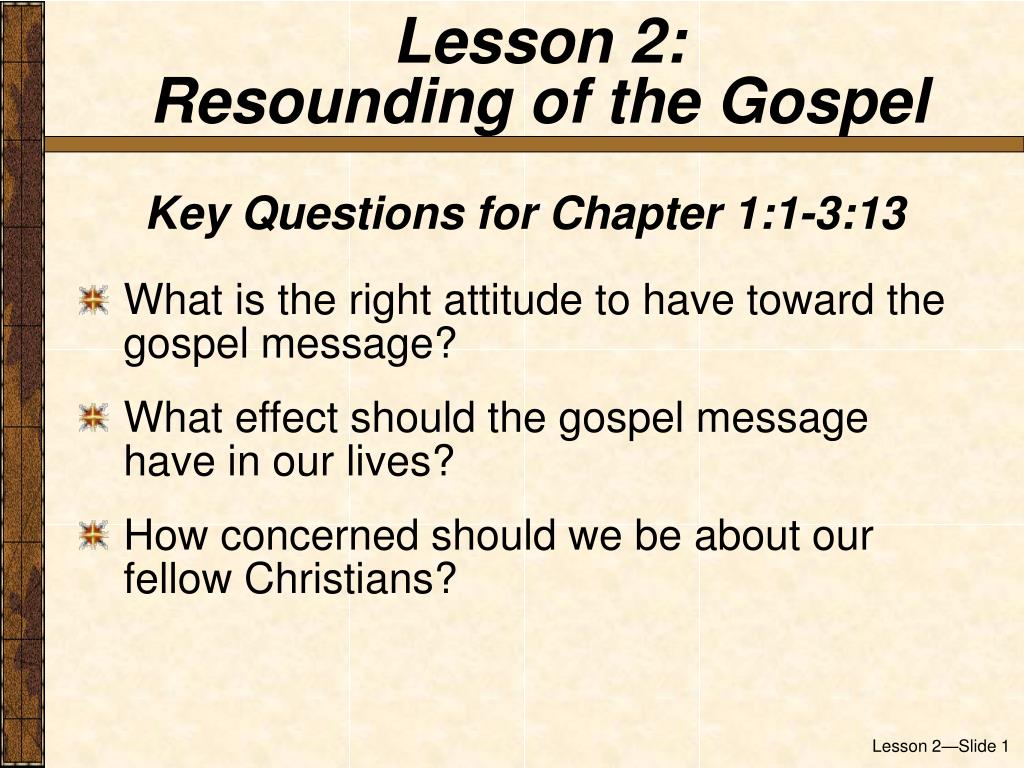 Lesson 2:
Resounding of the Gospel

Key Questions for Chapter 1:1-3:13

What is the right attitude to have toward the gospel message?

What effect should the gospel message have in our lives?

How concerned should we be about our fellow Christians?

Lesson 2—Slide 1